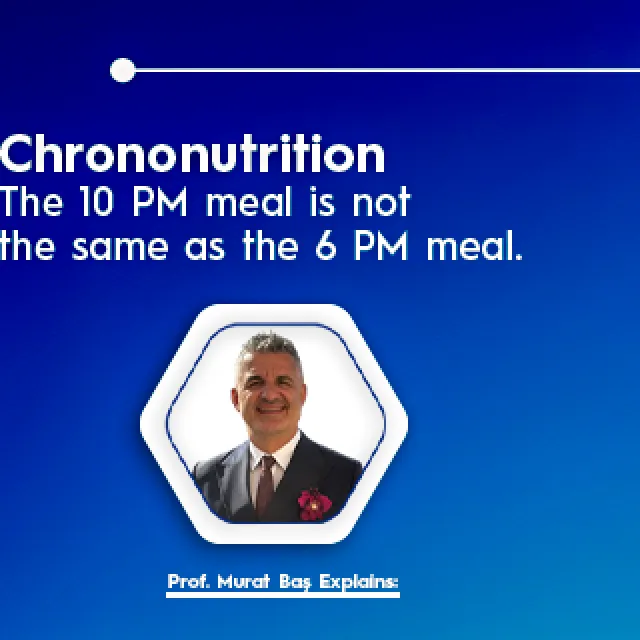 Chrononutrition
The 10 PM meal is not the same as the 6 PM meal.

Prof. Murat Baş Explains: